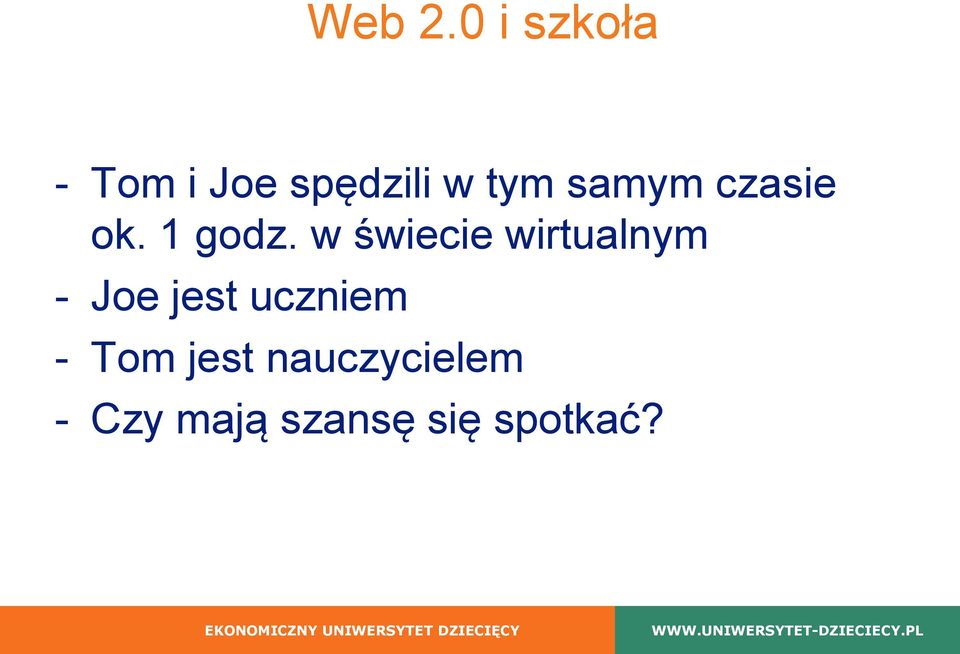 Web 2.0 i szkoła

- Tom i Joe spędzili w tym samym czasie ok. 1 godz. w świecie wirtualnym
- Joe jest uczniem
- Tom jest nauczycielem
- Czy mają szansę się spotkać?

EKONOMICZNY UNIWERSYTET DZIECIĘCY

WWW.UNIWERSYTET-DZIECIECY.PL